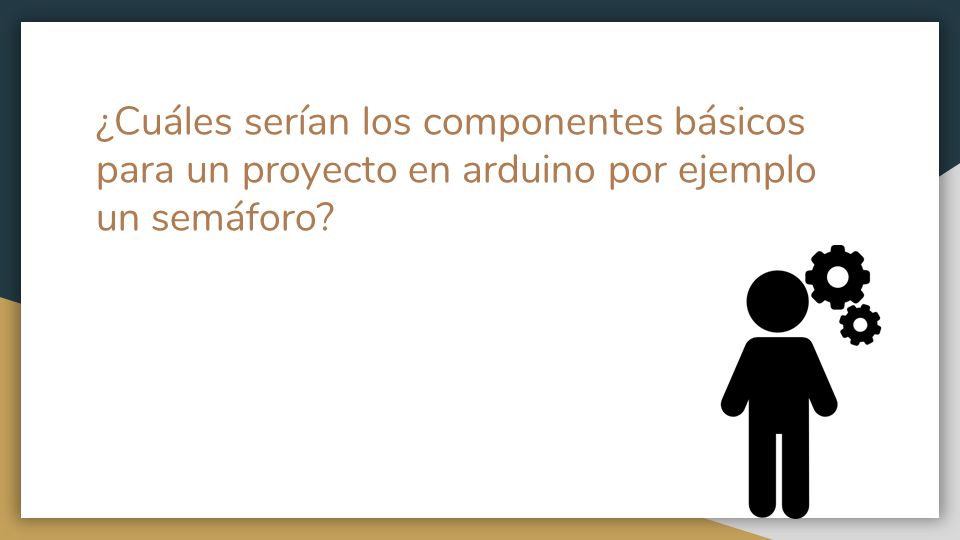 ¿Cuáles serían los componentes básicos para un proyecto en arduino por ejemplo un semáforo?